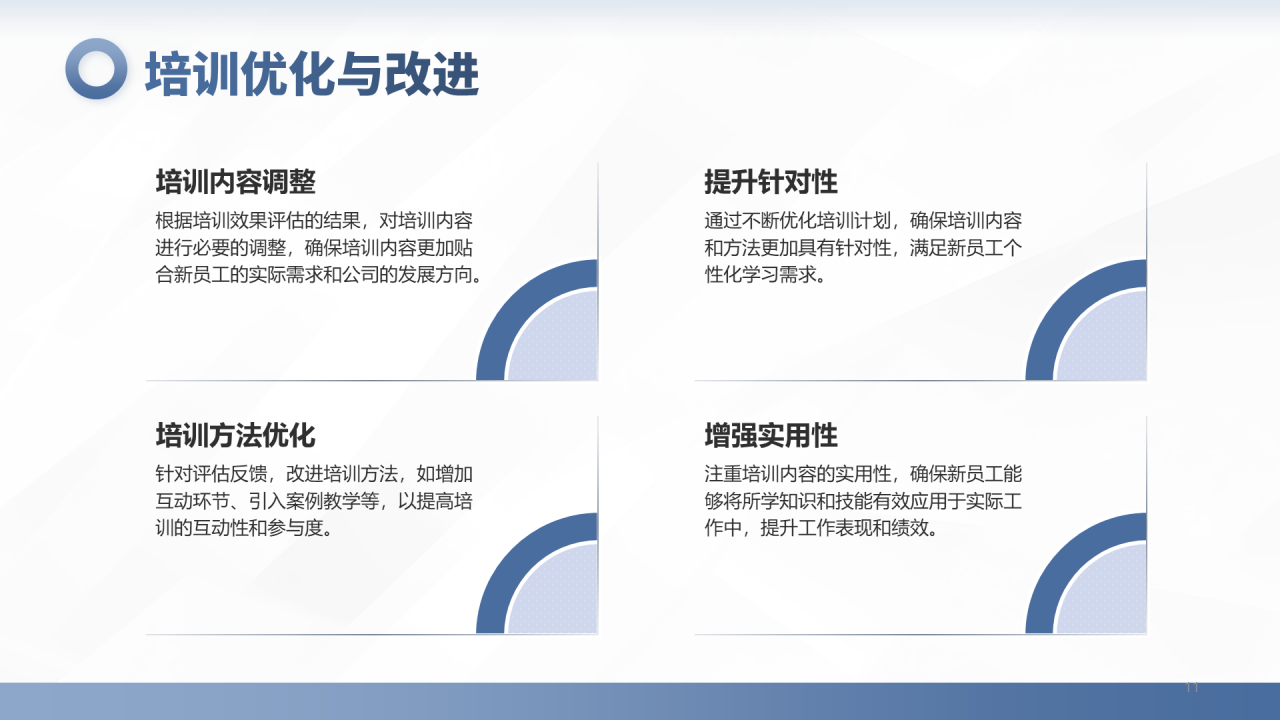 培训优化与改进

培训内容调整

根据培训效果评估的结果，对培训内容进行必要的调整，确保培训内容更加贴合新员工的实际需求和公司的发展方向。

提升针对性

通过不断优化培训计划，确保培训内容和方法更加具有针对性，满足新员工个性化学习需求。

培训方法优化

针对评估反馈，改进培训方法，如增加互动环节、引入案例教学等，以提高培训的互动性和参与度。

增强实用性

注重培训内容的实用性，确保新员工能够将所学知识和技能有效应用于实际工作中，提升工作表现和绩效。

11